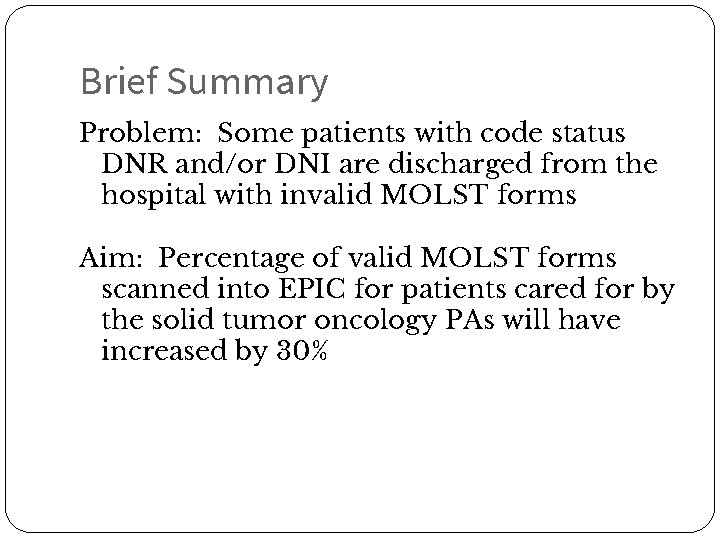 Brief Summary

Problem: Some patients with code status DNR and/or DNI are discharged from the hospital with invalid MOLST forms

Aim: Percentage of valid MOLST forms scanned into EPIC for patients cared for by the solid tumor oncology PAs will have increased by 30%